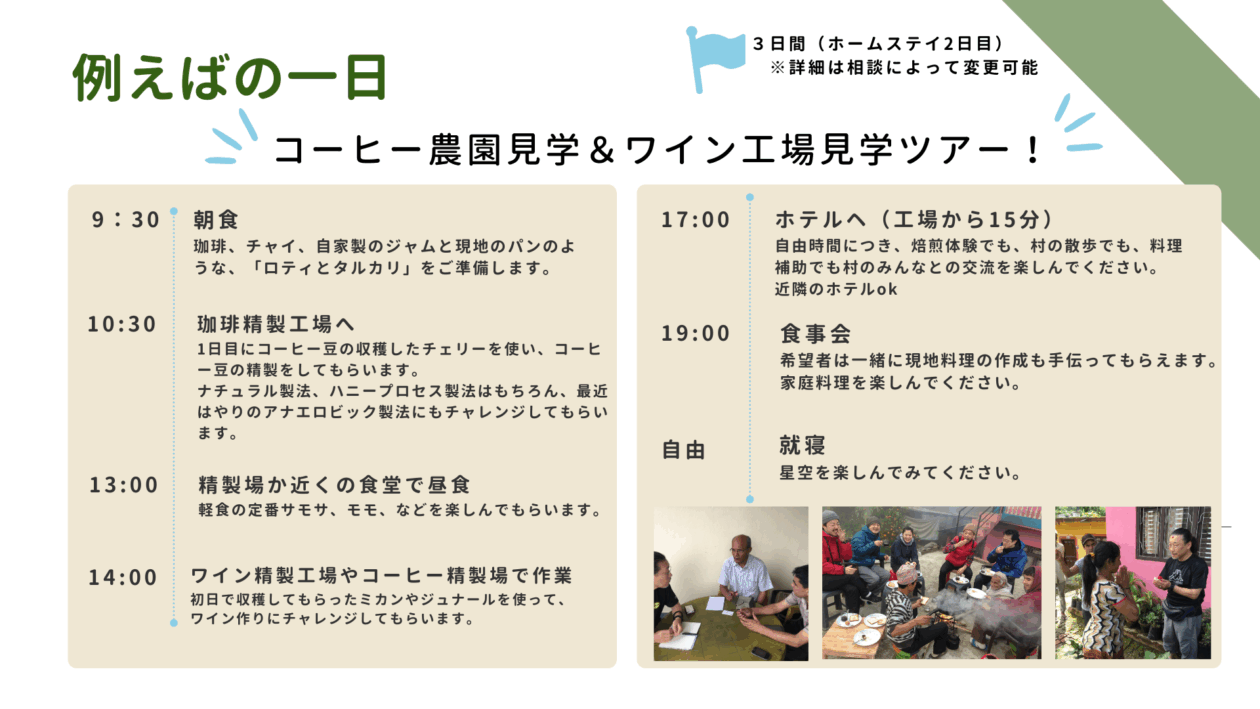 例えばの一日

３日間（ホームステイ2日目）
※詳細は相談によって変更可能

コーヒー農園見学＆ワイン工場見学ツアー！

9：30 朝食
珈琲、チャイ、自家製のジャムと現地のパンのような、「ロティとタルカリ」をご準備します。

10:30 珈琲精製工場へ
1日目にコーヒー豆の収穫したチェリーを使い、コーヒー豆の精製をしてもらいます。
ナチュラル製法、ハニープロセス製法はもちろん、最近はやりのアナエロビック製法にもチャレンジしてもらいます。

13:00 精製場か近くの食堂で昼食
軽食の定番サモサ、モモ、などを楽しんでもらいます。

14:00 ワイン精製工場やコーヒー精製場で作業
初日で収穫してもらったミカンやジュナールを使って、ワイン作りにチャレンジしてもらいます。

17:00 ホテルへ（工場から15分）
自由時間につき、焙煎体験でも、村の散歩でも、料理補助でも村のみんなとの交流を楽しんでください。
近隣のホテルok

19:00 食事会
希望者は一緒に現地料理の作成も手伝ってもらえます。
家庭料理を楽しんでください。

自由 就寝
星空を楽しんでみてください。